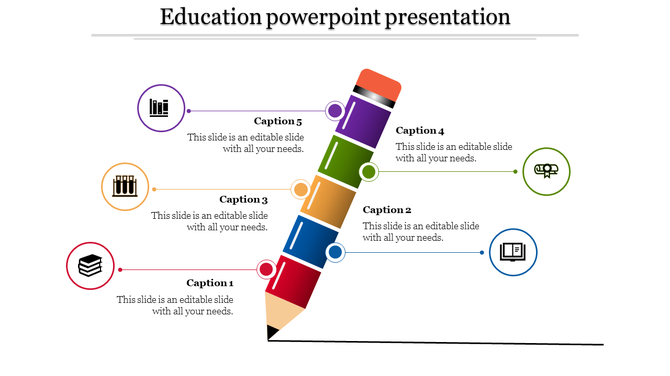 Education powerpoint presentation

Caption 5
This slide is an editable slide with all your needs.

Caption 4
This slide is an editable slide with all your needs.

Caption 3
This slide is an editable slide with all your needs.

Caption 2
This slide is an editable slide with all your needs.

Caption 1
This slide is an editable slide with all your needs.